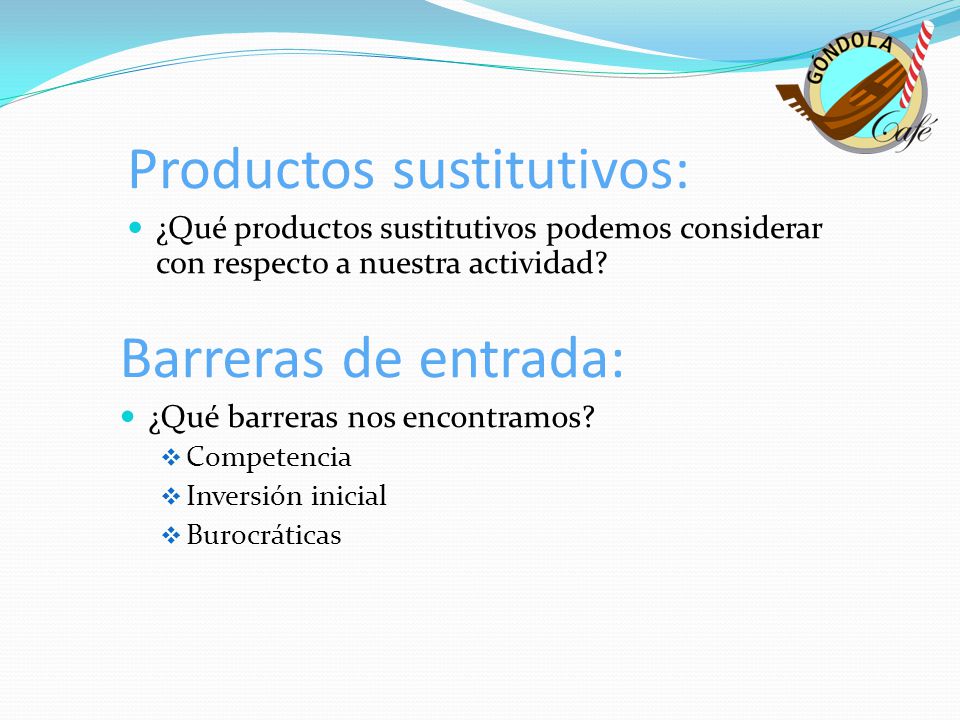 GÓNDOLA
Café

Productos sustitutivos:

¿Qué productos sustitutivos podemos considerar con respecto a nuestra actividad?

Barreras de entrada:

¿Qué barreras nos encontramos?

Competencia

Inversión inicial

Burocráticas